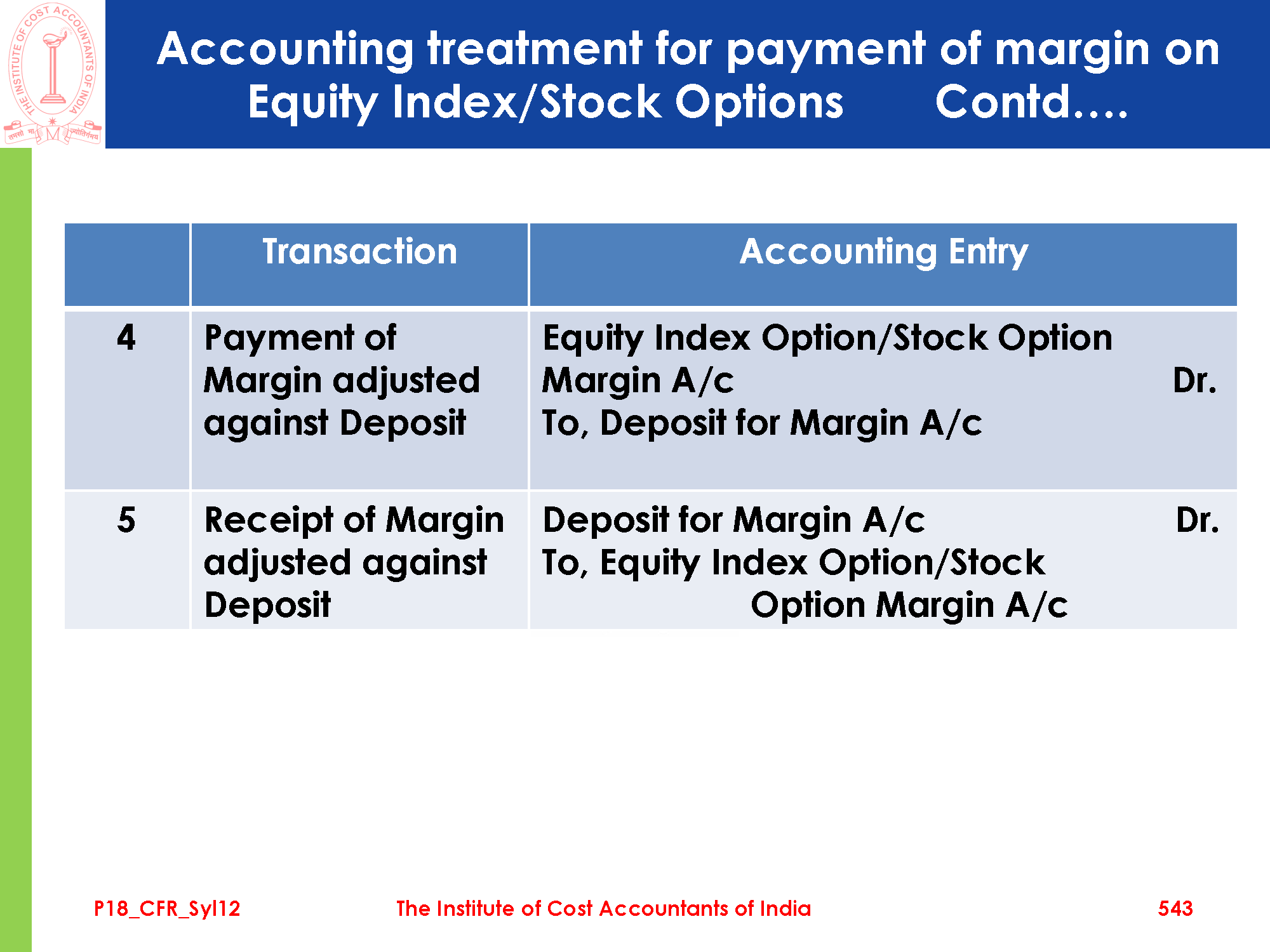 THE INSTITUTE OF COST ACCOUNTANTS OF INDIA
तमसो मा ज्योतिर्गमय

Accounting treatment for payment of margin on Equity Index/Stock Options Contd….

| | Transaction | Accounting Entry |
|---|---|---|
| 4 | Payment of Margin adjusted against Deposit | Equity Index Option/Stock Option Margin A/c Dr. To, Deposit for Margin A/c |
| 5 | Receipt of Margin adjusted against Deposit | Deposit for Margin A/c Dr. To, Equity Index Option/Stock Option Margin A/c |

P18_CFR_Syl12 The Institute of Cost Accountants of India 543